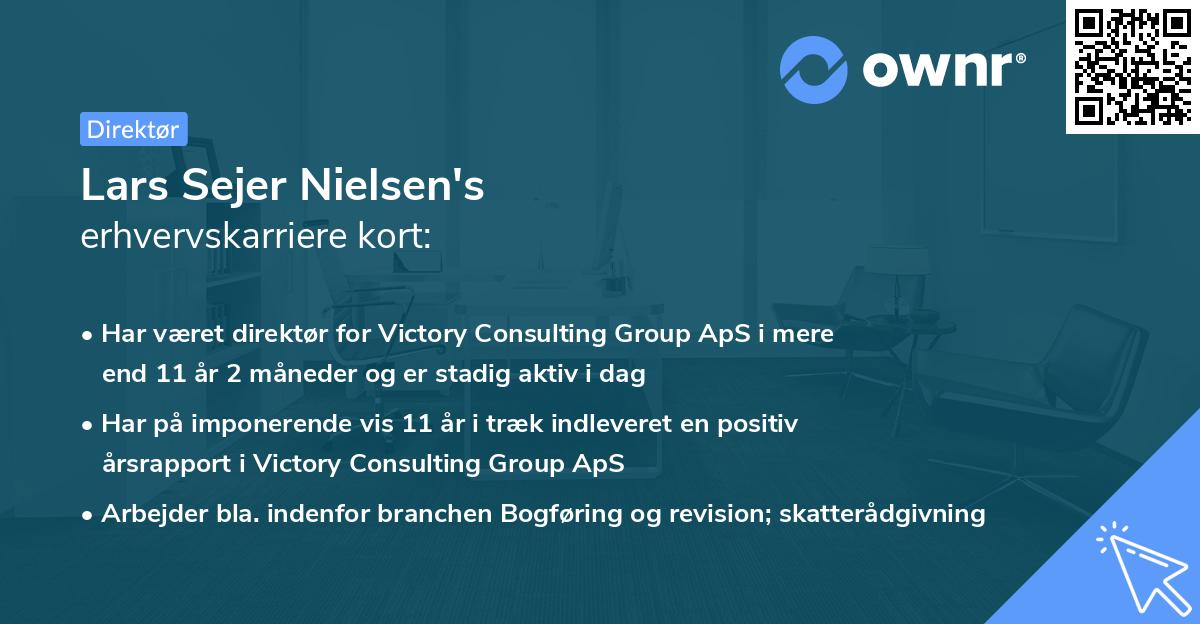 ownr®

Direktør

Lars Sejer Nielsen's
erhvervskarriere kort:

• Har været direktør for Victory Consulting Group ApS i mere end 11 år 2 måneder og er stadig aktiv i dag

• Har på imponerende vis 11 år i træk indleveret en positiv årsrapport i Victory Consulting Group ApS

• Arbejder bla. indenfor branchen Bogføring og revision; skatterådgivning